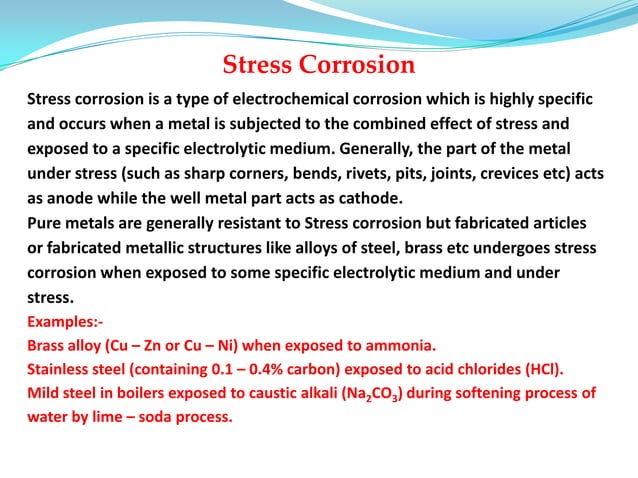 Stress Corrosion

Stress corrosion is a type of electrochemical corrosion which is highly specific and occurs when a metal is subjected to the combined effect of stress and exposed to a specific electrolytic medium. Generally, the part of the metal under stress (such as sharp corners, bends, rivets, pits, joints, crevices etc) acts as anode while the well metal part acts as cathode.
Pure metals are generally resistant to Stress corrosion but fabricated articles or fabricated metallic structures like alloys of steel, brass etc undergoes stress corrosion when exposed to some specific electrolytic medium and under stress.
Examples:-
Brass alloy (Cu – Zn or Cu – Ni) when exposed to ammonia.
Stainless steel (containing 0.1 – 0.4% carbon) exposed to acid chlorides (HCl).
Mild steel in boilers exposed to caustic alkali ($Na_2CO_3$) during softening process of water by lime – soda process.